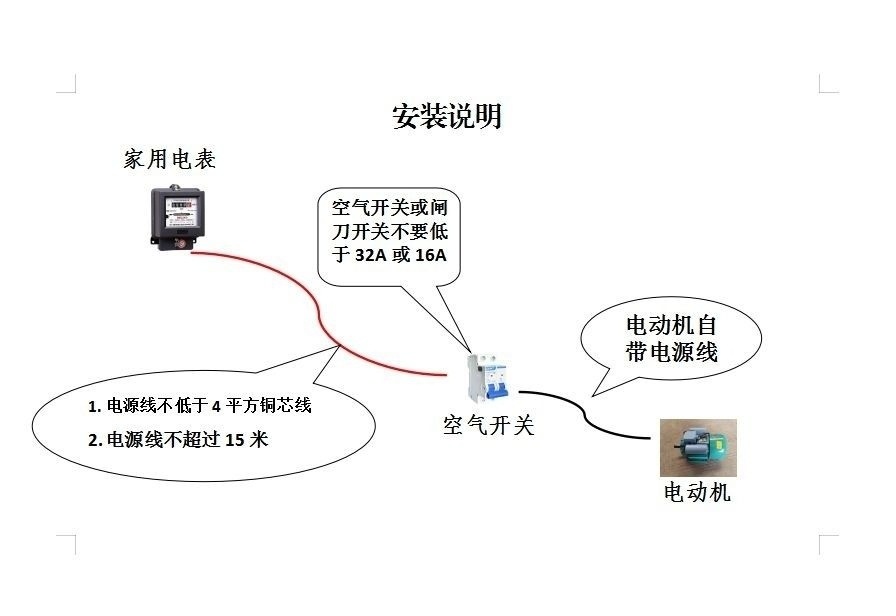 安装说明

家用电表

空气开关或闸刀开关不要低于 32A 或 16A

电动机自带电源线

1. 电源线不低于 4 平方铜芯线

2. 电源线不超过 15 米

空气开关

电动机